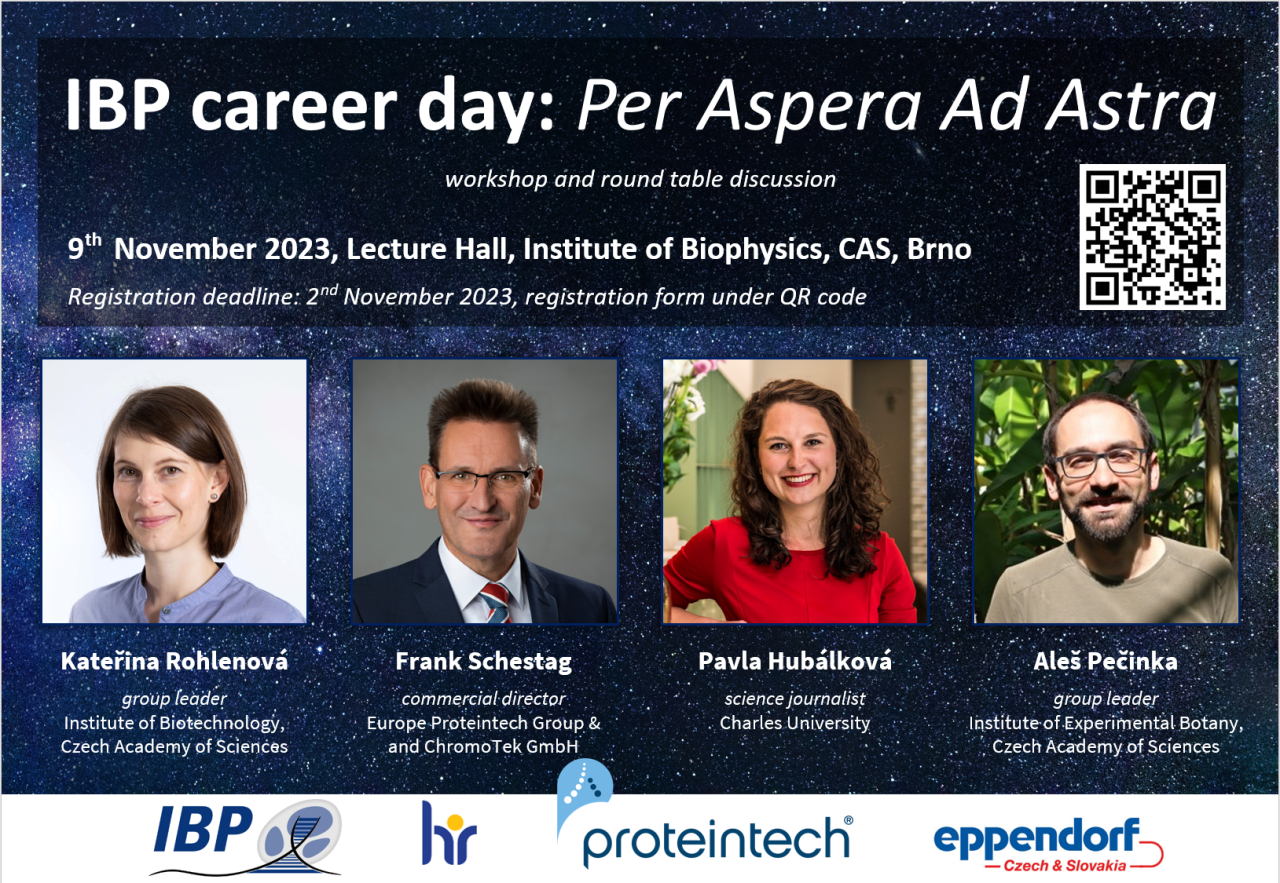 IBP career day: Per Aspera Ad Astra

workshop and round table discussion

$9^{th}$ November 2023, Lecture Hall, Institute of Biophysics, CAS, Brno

Registration deadline: $2^{nd}$ November 2023, registration form under QR code

Kateřina Rohlenová
group leader
Institute of Biotechnology, Czech Academy of Sciences

Frank Schestag
commercial director
Europe Proteintech Group & and ChromoTek GmbH

Pavla Hubálková
science journalist
Charles University

Aleš Pečinka
group leader
Institute of Experimental Botany, Czech Academy of Sciences

IBP

hr

proteintech®

eppendorf
Czech & Slovakia